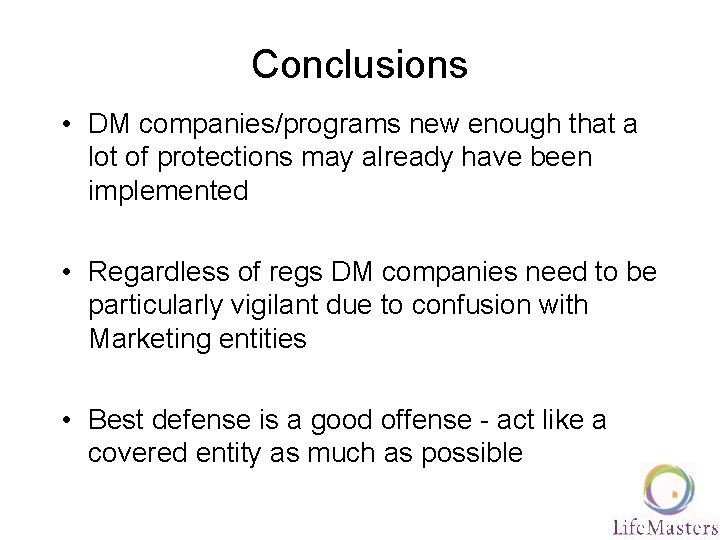 Conclusions

• DM companies/programs new enough that a lot of protections may already have been implemented

• Regardless of regs DM companies need to be particularly vigilant due to confusion with Marketing entities

• Best defense is a good offense - act like a covered entity as much as possible

LifeMasters